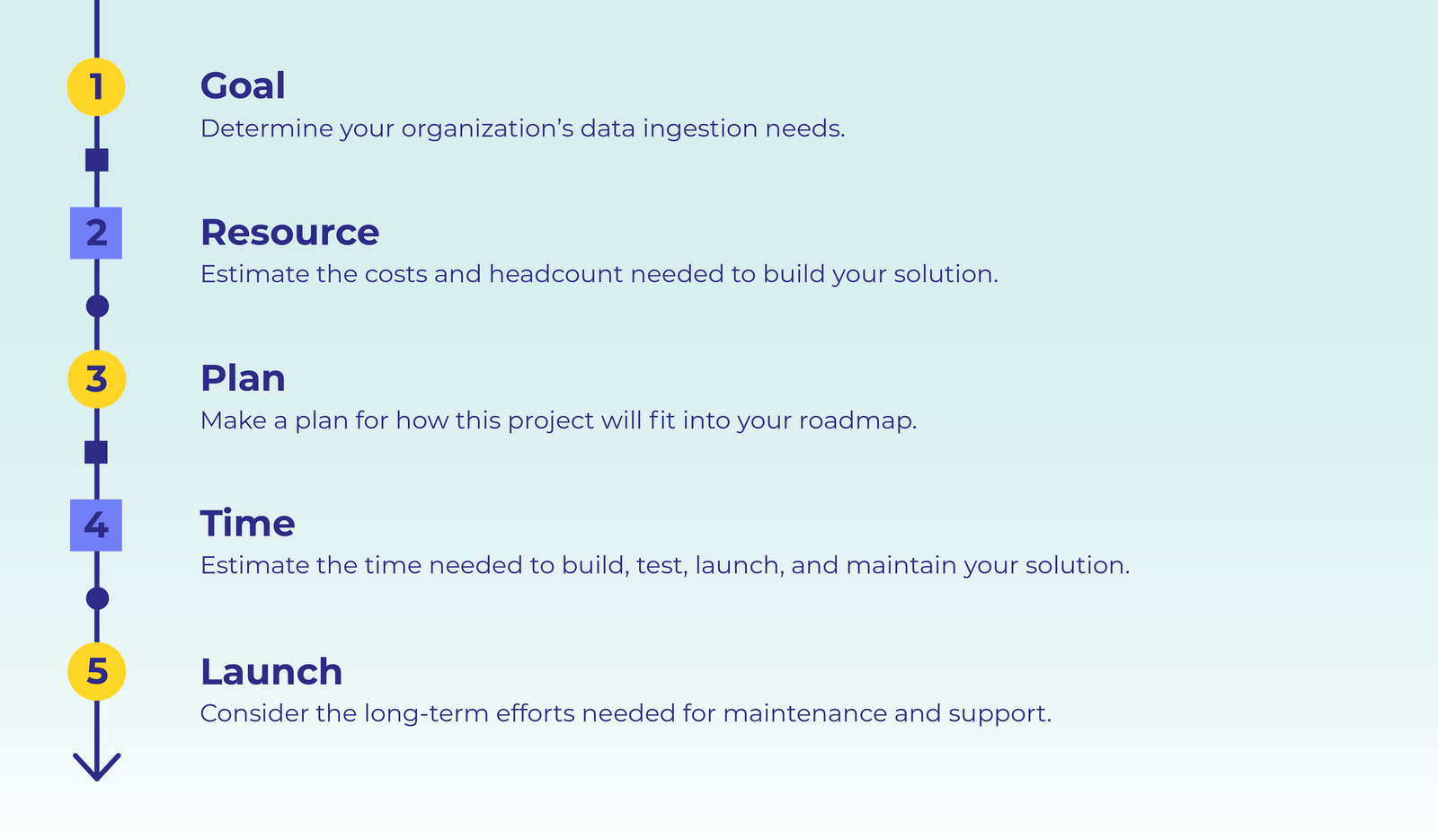 1

Goal
Determine your organization’s data ingestion needs.

2

Resource
Estimate the costs and headcount needed to build your solution.

3

Plan
Make a plan for how this project will fit into your roadmap.

4

Time
Estimate the time needed to build, test, launch, and maintain your solution.

5

Launch
Consider the long-term efforts needed for maintenance and support.